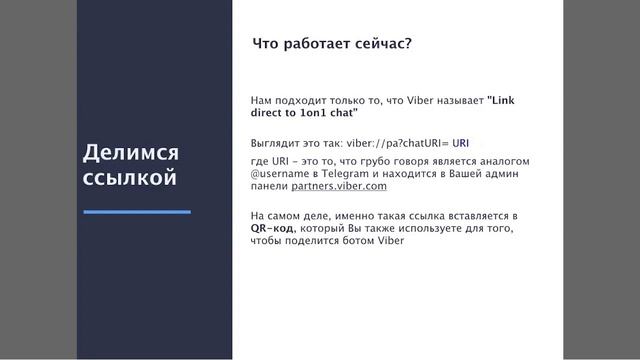 Делимся ссылкой

Что работает сейчас?

Нам подходит только то, что Viber называет "Link direct to 1on1 chat"

Выглядит это так: viber://pa?chatURI= URI

где URI - это то, что грубо говоря является аналогом @username в Telegram и находится в Вашей админ панели partners.viber.com

На самом деле, именно такая ссылка вставляется в QR-код, который Вы также используете для того, чтобы поделится ботом Viber